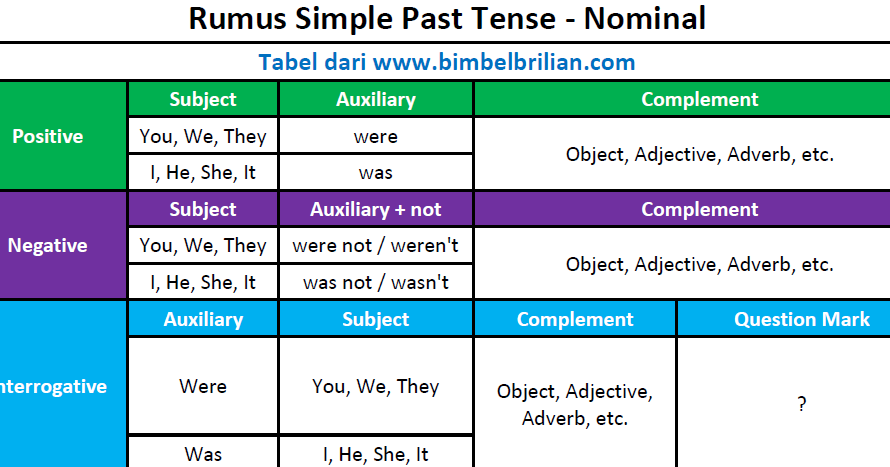 Rumus Simple Past Tense - Nominal

Tabel dari www.bimbelbrilian.com

| | Subject | Auxiliary | Complement | |
|---|---|---|---|---|
| Positive | You, We, They | were | Object, Adjective, Adverb, etc. | |
| | I, He, She, It | was | | |
| | Subject | Auxiliary + not | Complement | |
| Negative | You, We, They | were not / weren't | Object, Adjective, Adverb, etc. | |
| | I, He, She, It | was not / wasn't | | |
| | Auxiliary | Subject | Complement | Question Mark |
| nterrogative | Were | You, We, They | Object, Adjective, Adverb, etc. | ? |
| | Was | I, He, She, It | | |